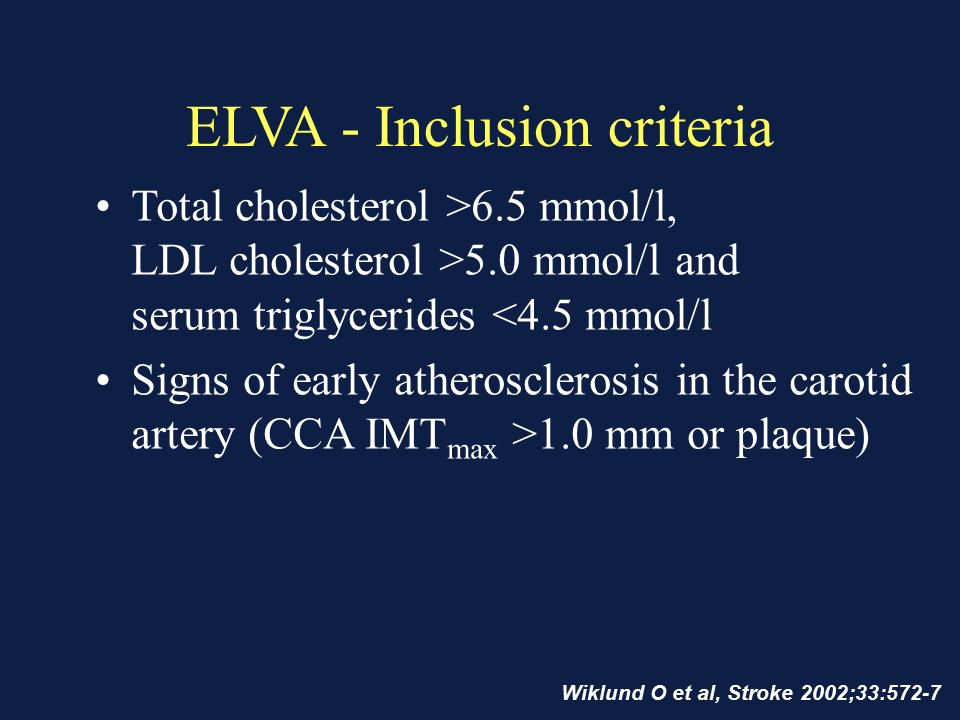 ELVA - Inclusion criteria

• Total cholesterol >6.5 mmol/l, LDL cholesterol >5.0 mmol/l and serum triglycerides <4.5 mmol/l

• Signs of early atherosclerosis in the carotid artery (CCA $IMT_{max}$ >1.0 mm or plaque)

Wiklund O et al, Stroke 2002;33:572-7